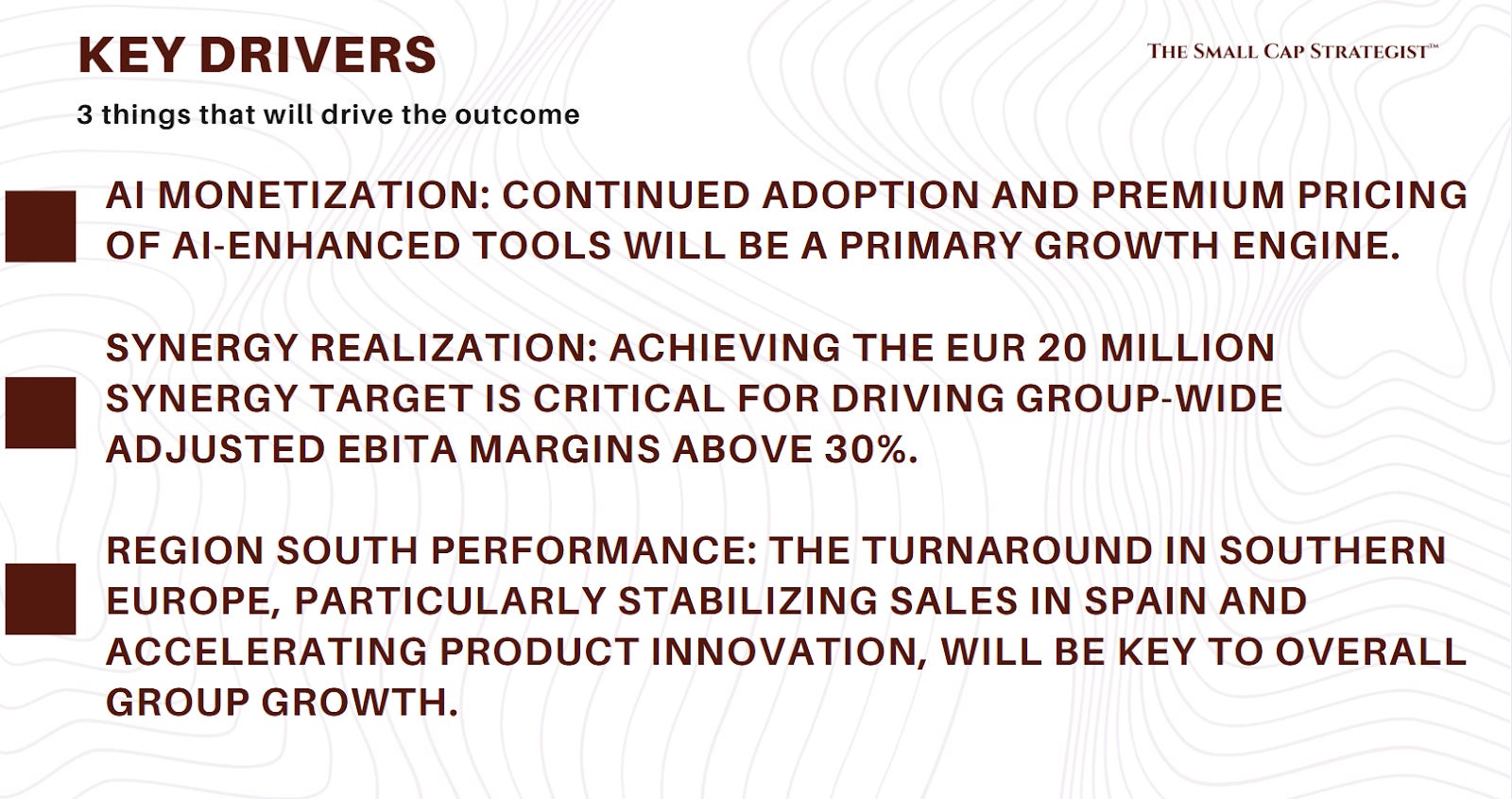 KEY DRIVERS

THE SMALL CAP STRATEGIST™

3 things that will drive the outcome

AI MONETIZATION: CONTINUED ADOPTION AND PREMIUM PRICING OF AI-ENHANCED TOOLS WILL BE A PRIMARY GROWTH ENGINE.

SYNERGY REALIZATION: ACHIEVING THE EUR 20 MILLION SYNERGY TARGET IS CRITICAL FOR DRIVING GROUP-WIDE ADJUSTED EBITA MARGINS ABOVE 30%.

REGION SOUTH PERFORMANCE: THE TURNAROUND IN SOUTHERN EUROPE, PARTICULARLY STABILIZING SALES IN SPAIN AND ACCELERATING PRODUCT INNOVATION, WILL BE KEY TO OVERALL GROUP GROWTH.